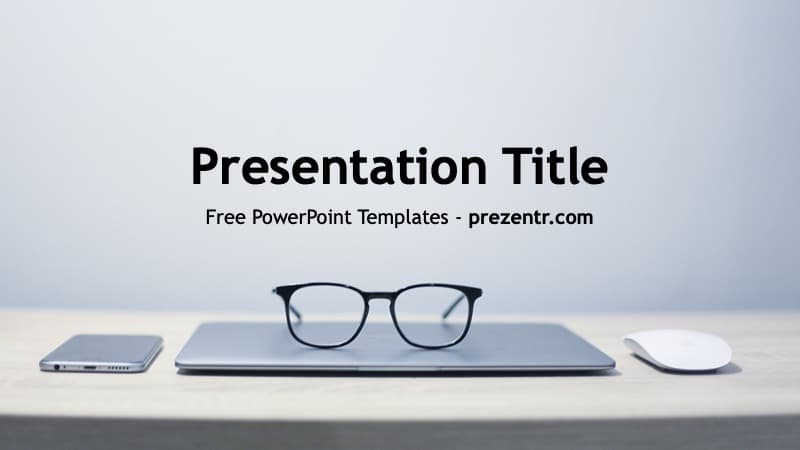 Presentation Title

Free PowerPoint Templates - prezentr.com